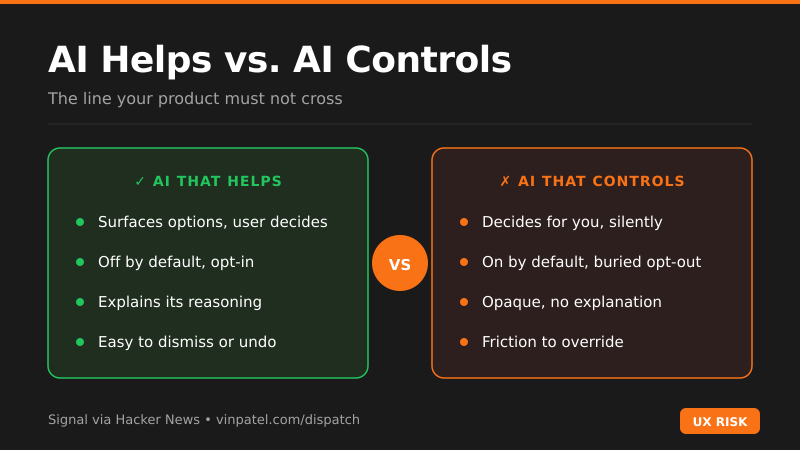 AI Helps vs. AI Controls

The line your product must not cross

✓ AI THAT HELPS

- Surfaces options, user decides
- Off by default, opt-in
- Explains its reasoning
- Easy to dismiss or undo

VS

✗ AI THAT CONTROLS

- Decides for you, silently
- On by default, buried opt-out
- Opaque, no explanation
- Friction to override

Signal via Hacker News • vinpatel.com/dispatch

UX RISK